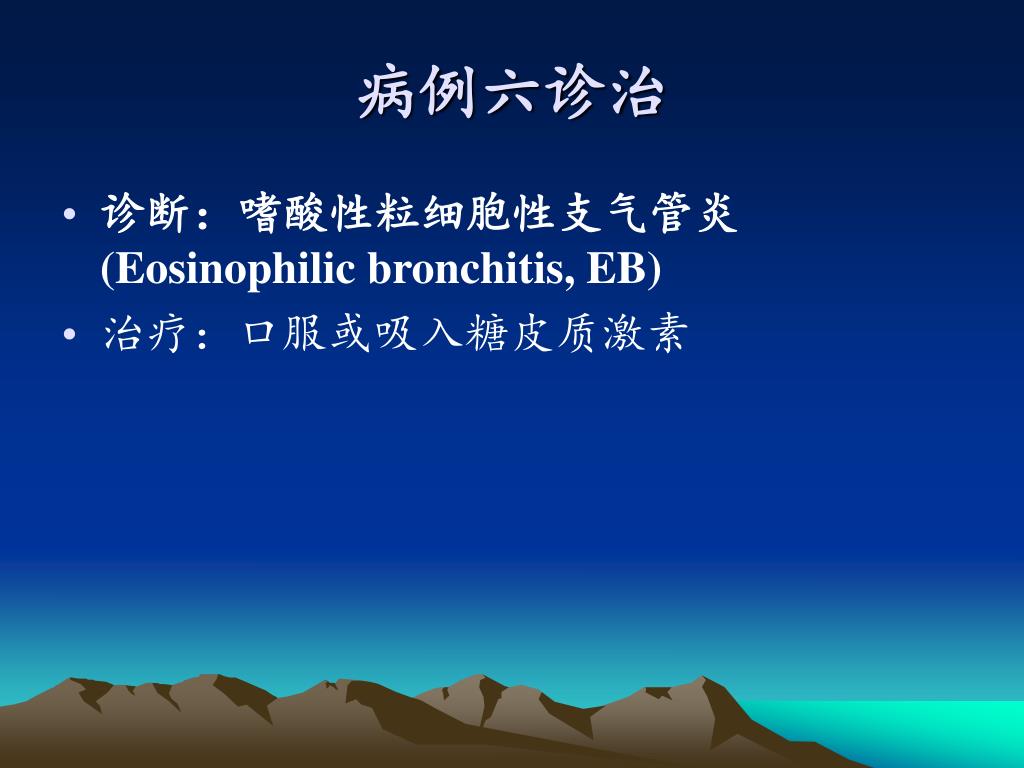 病例六诊治

• 诊断：嗜酸性粒细胞性支气管炎 (Eosinophilic bronchitis, EB)

• 治疗：口服或吸入糖皮质激素